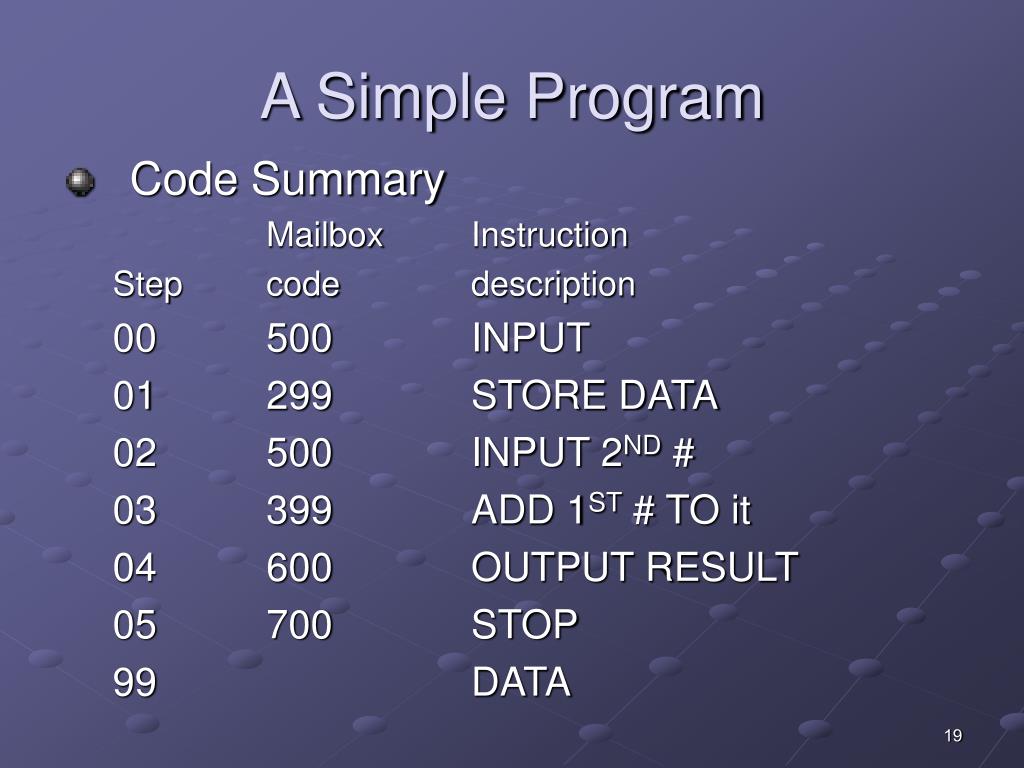 A Simple Program

Code Summary

| Step | Mailbox code | Instruction description |
|---|---|---|
| 00 | 500 | INPUT |
| 01 | 299 | STORE DATA |
| 02 | 500 | INPUT 2$^{ND}$ # |
| 03 | 399 | ADD 1$^{ST}$ # TO it |
| 04 | 600 | OUTPUT RESULT |
| 05 | 700 | STOP |
| 99 | | DATA |

19